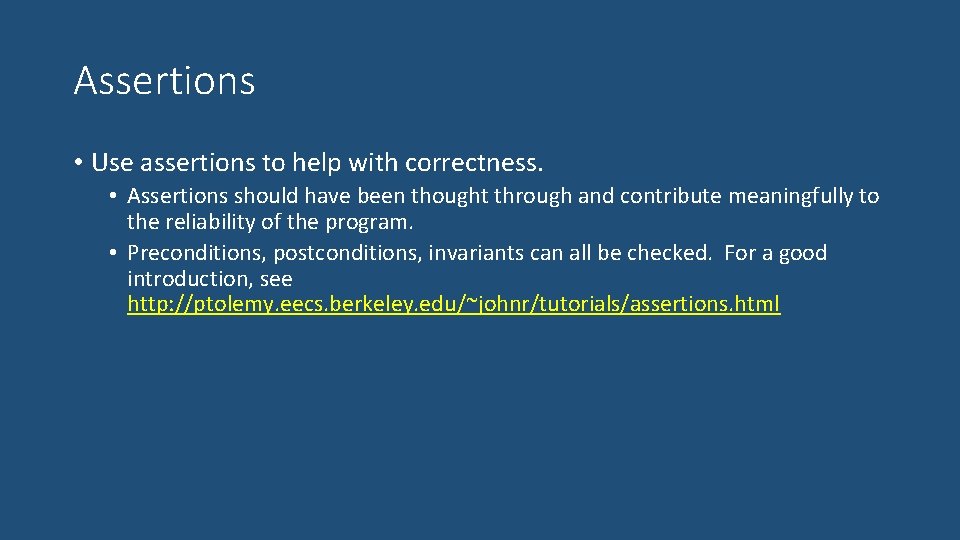 Assertions

• Use assertions to help with correctness.

• Assertions should have been thought through and contribute meaningfully to the reliability of the program.

• Preconditions, postconditions, invariants can all be checked. For a good introduction, see http://ptolemy.eecs.berkeley.edu/~johnr/tutorials/assertions.html